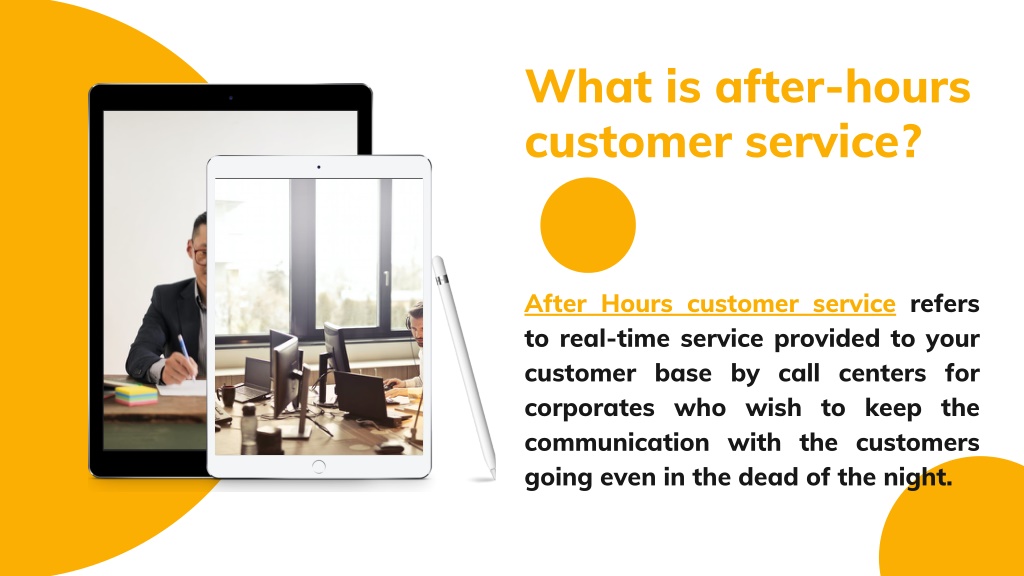 What is after-hours customer service?

After Hours customer service refers to real-time service provided to your customer base by call centers for corporates who wish to keep the communication with the customers going even in the dead of the night.